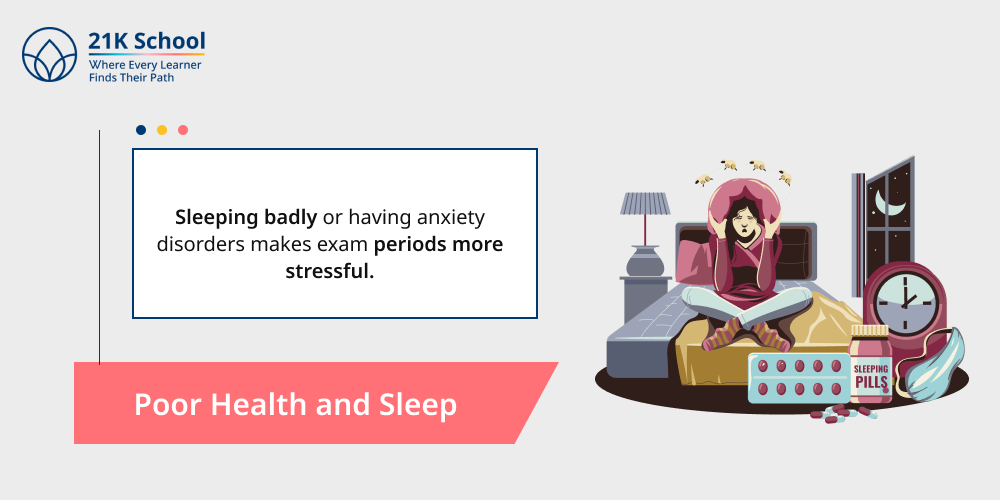 21K School
Where Every Learner Finds Their Path

Sleeping badly or having anxiety disorders makes exam periods more stressful.

Poor Health and Sleep

SLEEPING PILLS